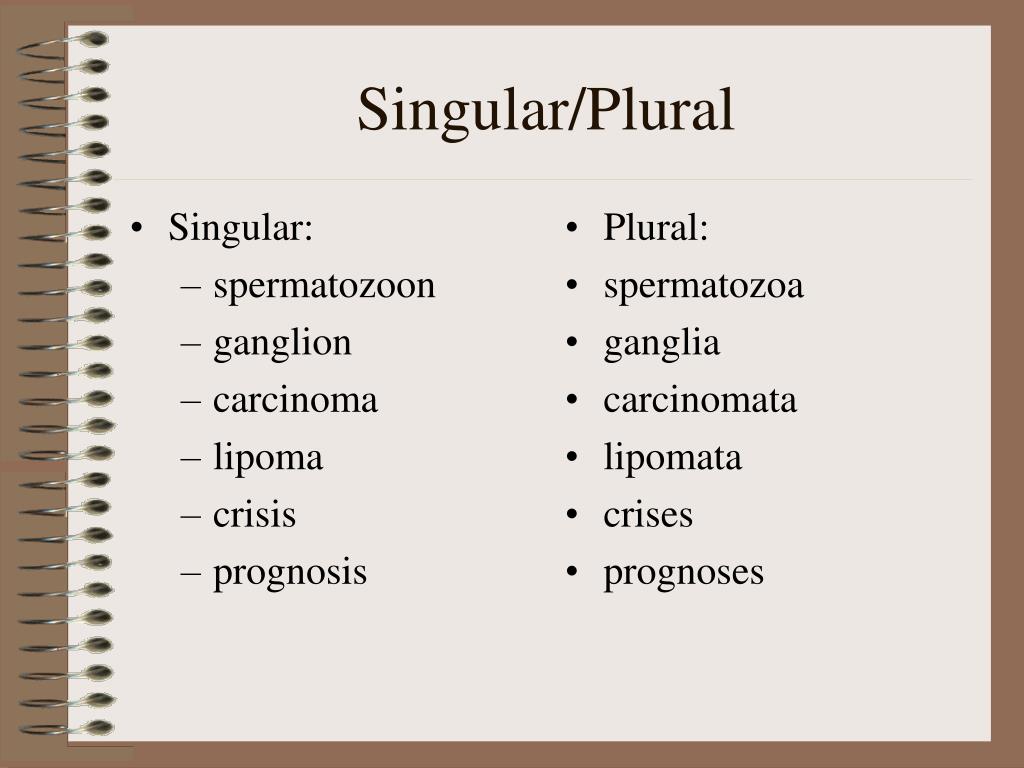 Singular/Plural

• Singular:
– spermatozoon
– ganglion
– carcinoma
– lipoma
– crisis
– prognosis

• Plural:
• spermatozoa
• ganglia
• carcinomata
• lipomata
• crises
• prognoses